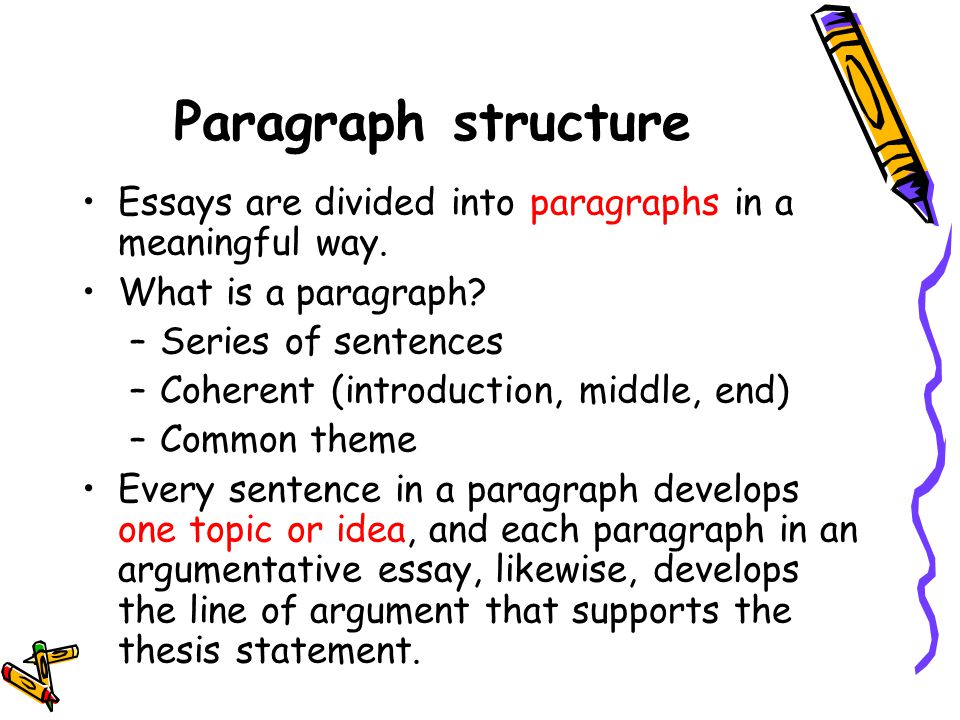 Paragraph structure

• Essays are divided into paragraphs in a meaningful way.
• What is a paragraph?
– Series of sentences
– Coherent (introduction, middle, end)
– Common theme
• Every sentence in a paragraph develops one topic or idea, and each paragraph in an argumentative essay, likewise, develops the line of argument that supports the thesis statement.